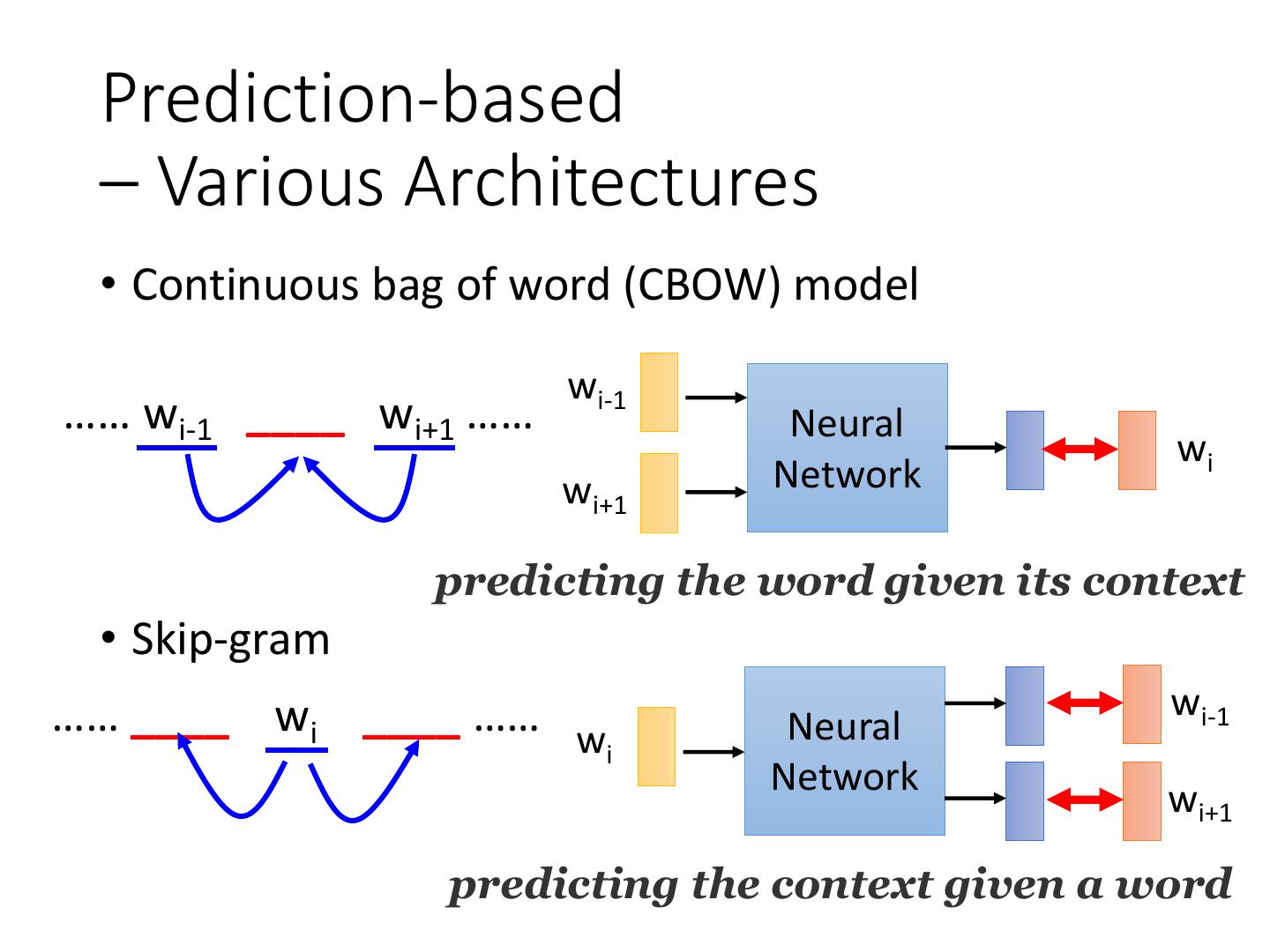 Prediction-based
– Various Architectures

• Continuous bag of word (CBOW) model

…… $w_{i-1}$ ____ $w_{i+1}$ ……

$w_{i-1}$

$w_{i+1}$

Neural Network

$w_i$

predicting the word given its context

• Skip-gram

…… ____ $w_i$ ____ ……

$w_i$

Neural Network

$w_{i-1}$

$w_{i+1}$

predicting the context given a word